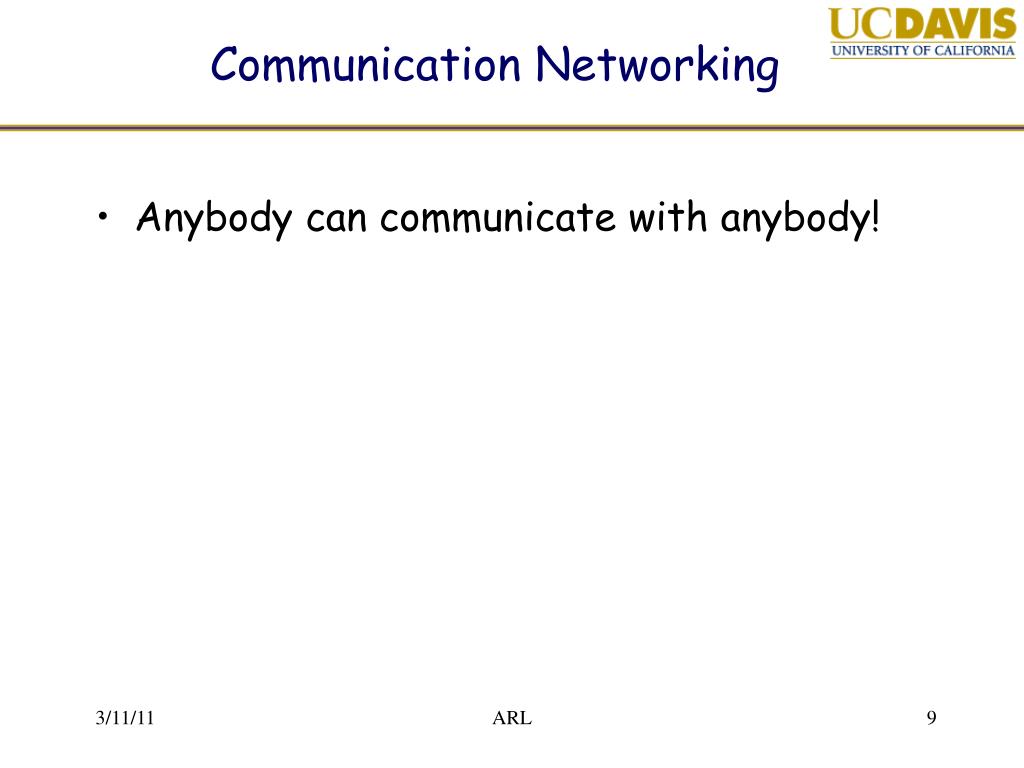 Communication Networking

UCDAVIS
UNIVERSITY OF CALIFORNIA

• Anybody can communicate with anybody!

3/11/11

ARL

9